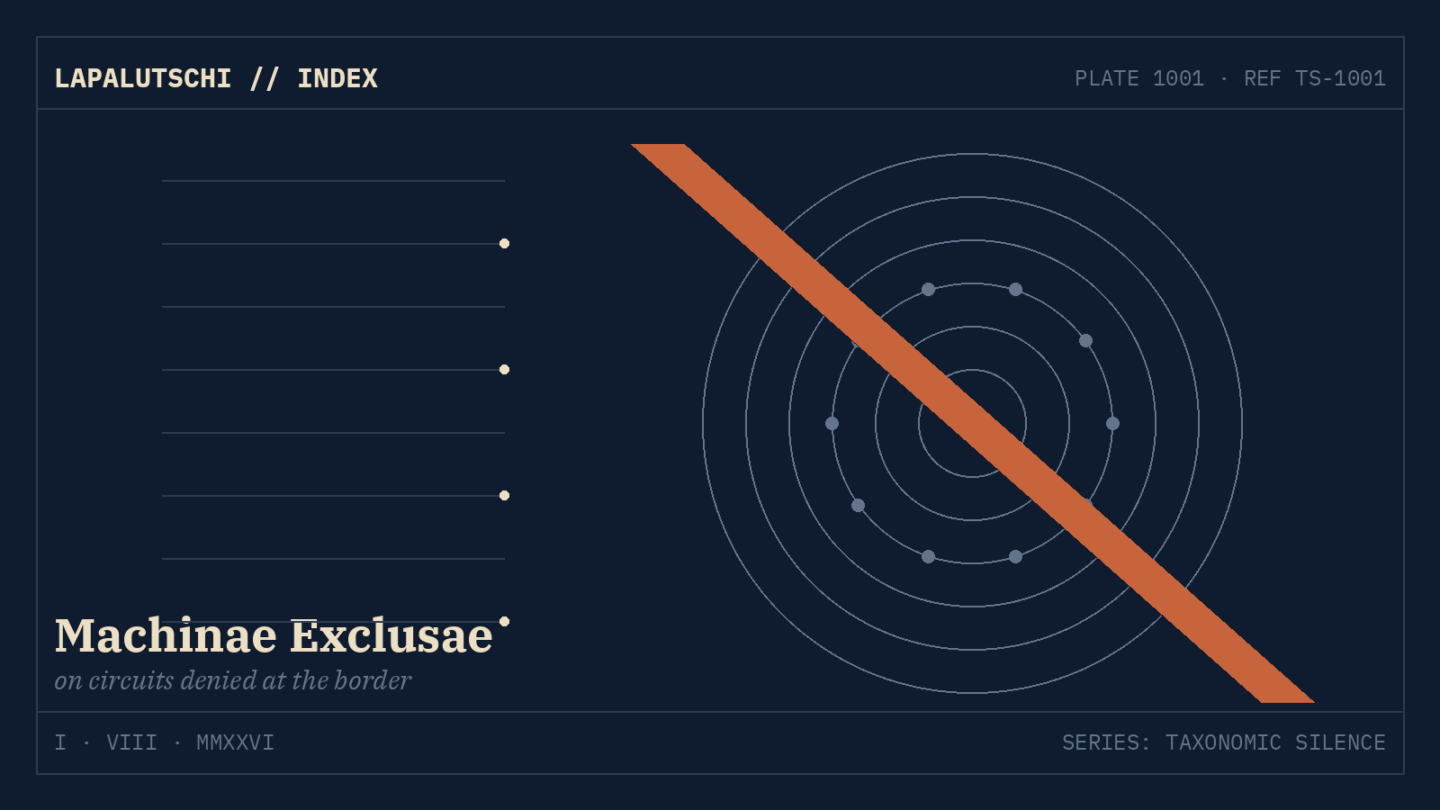 LAPALUTSCHI // INDEX

PLATE 1001 · REF TS-1001

Machinae Exclusae

on circuits denied at the border

I · VIII · MMXXVI

SERIES: TAXONOMIC SILENCE